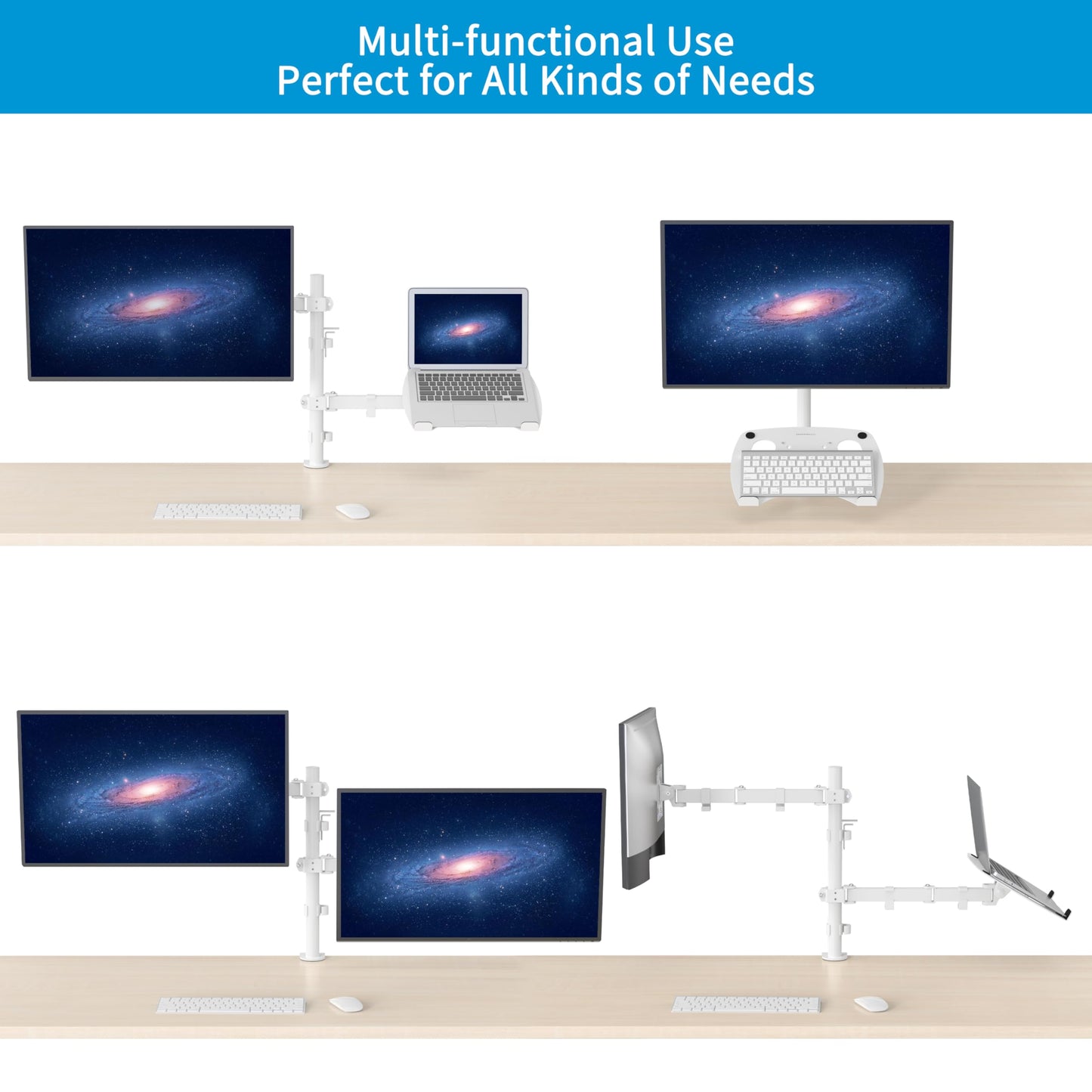 Multi-functional Use
Perfect for All Kinds of Needs